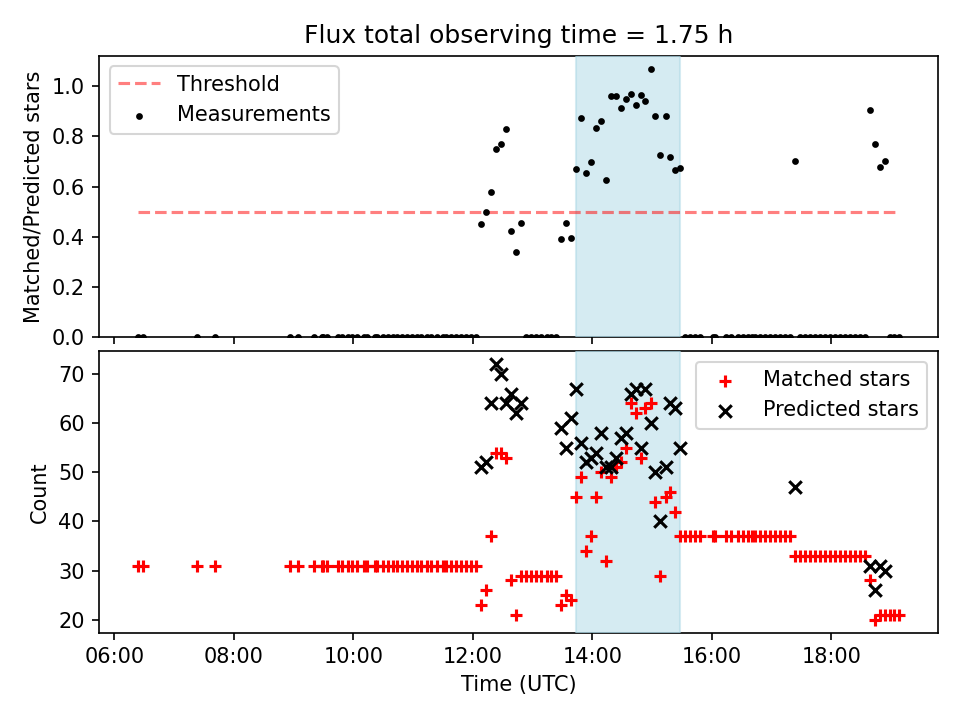 Flux total observing time = 1.75 h

Threshold
Measurements

Matched/Predicted stars

1.0
0.8
0.6
0.4
0.2
0.0

Matched stars
Predicted stars

Count

70
60
50
40
30
20

06:00
08:00
10:00
12:00
14:00
16:00
18:00

Time (UTC)